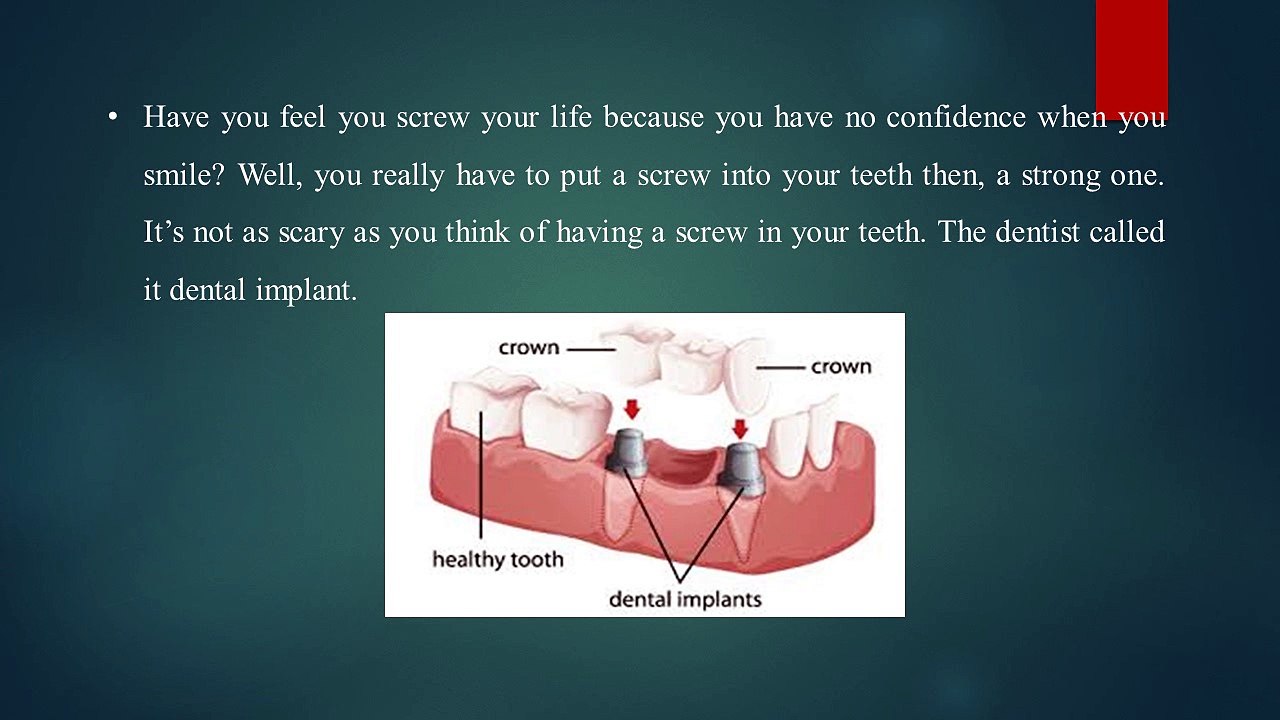 • Have you feel you screw your life because you have no confidence when you smile? Well, you really have to put a screw into your teeth then, a strong one. It’s not as scary as you think of having a screw in your teeth. The dentist called it dental implant.

crown
crown
healthy tooth
dental implants